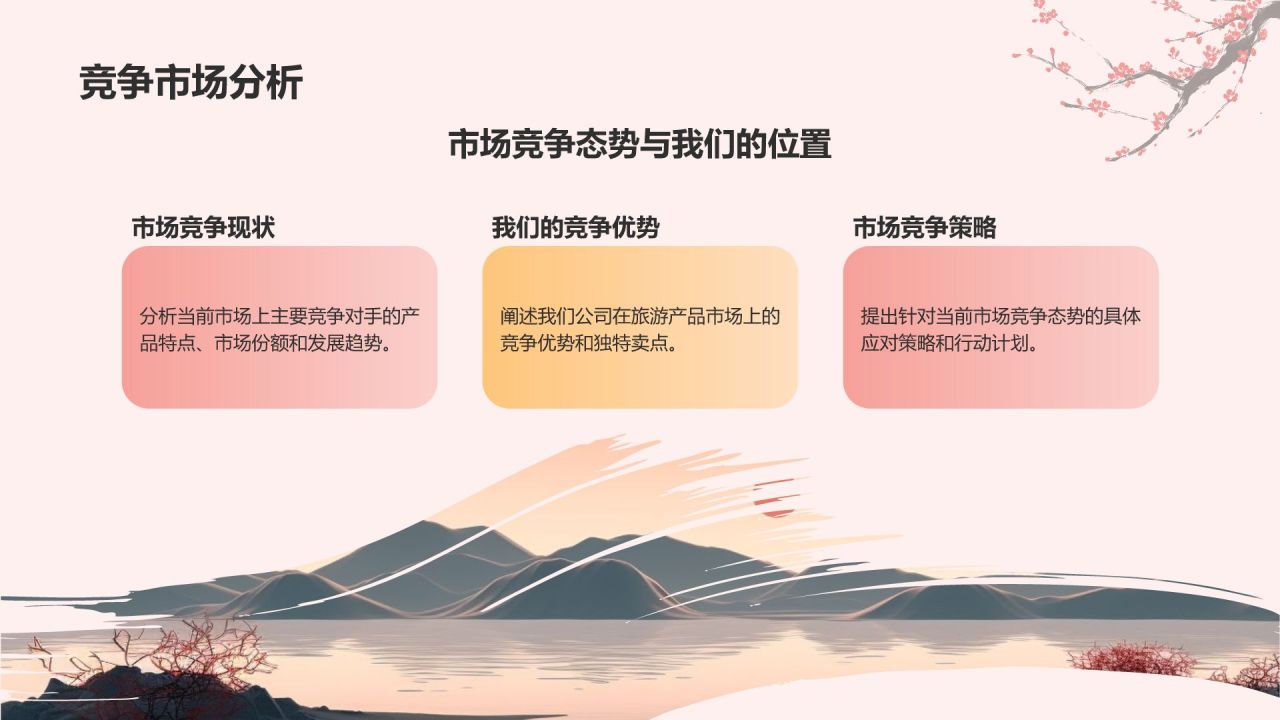 竞争市场分析

市场竞争态势与我们的位置

市场竞争现状

分析当前市场上主要竞争对手的产品特点、市场份额和发展趋势。

我们的竞争优势

阐述我们公司在旅游产品市场上的竞争优势和独特卖点。

市场竞争策略

提出针对当前市场竞争态势的具体应对策略和行动计划。